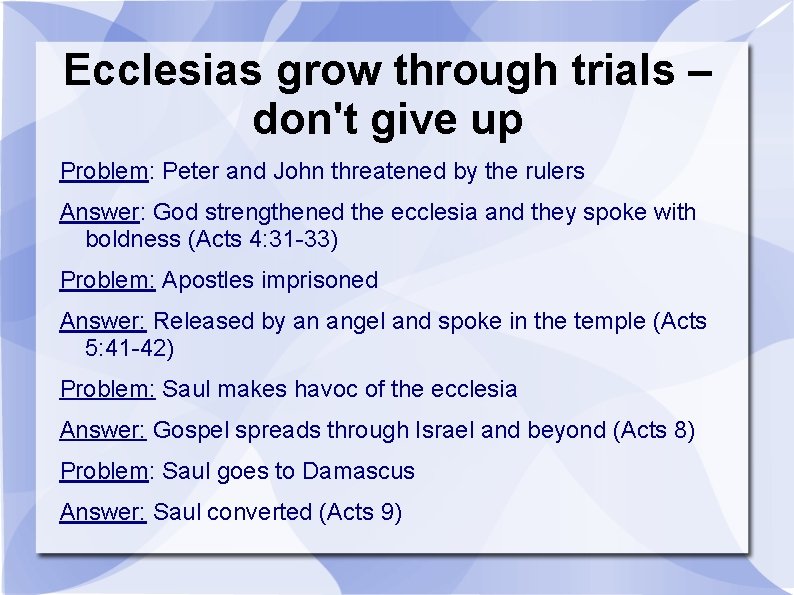 Ecclesias grow through trials – don't give up

Problem: Peter and John threatened by the rulers

Answer: God strengthened the ecclesia and they spoke with boldness (Acts 4:31-33)

Problem: Apostles imprisoned

Answer: Released by an angel and spoke in the temple (Acts 5:41-42)

Problem: Saul makes havoc of the ecclesia

Answer: Gospel spreads through Israel and beyond (Acts 8)

Problem: Saul goes to Damascus

Answer: Saul converted (Acts 9)